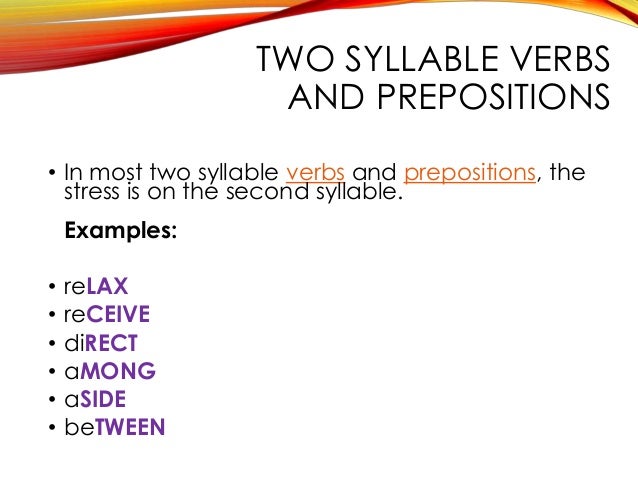 TWO SYLLABLE VERBS AND PREPOSITIONS

• In most two syllable verbs and prepositions, the stress is on the second syllable.

Examples:

• reLAX
• reCEIVE
• diRECT
• aMONG
• aSIDE
• beTWEEN